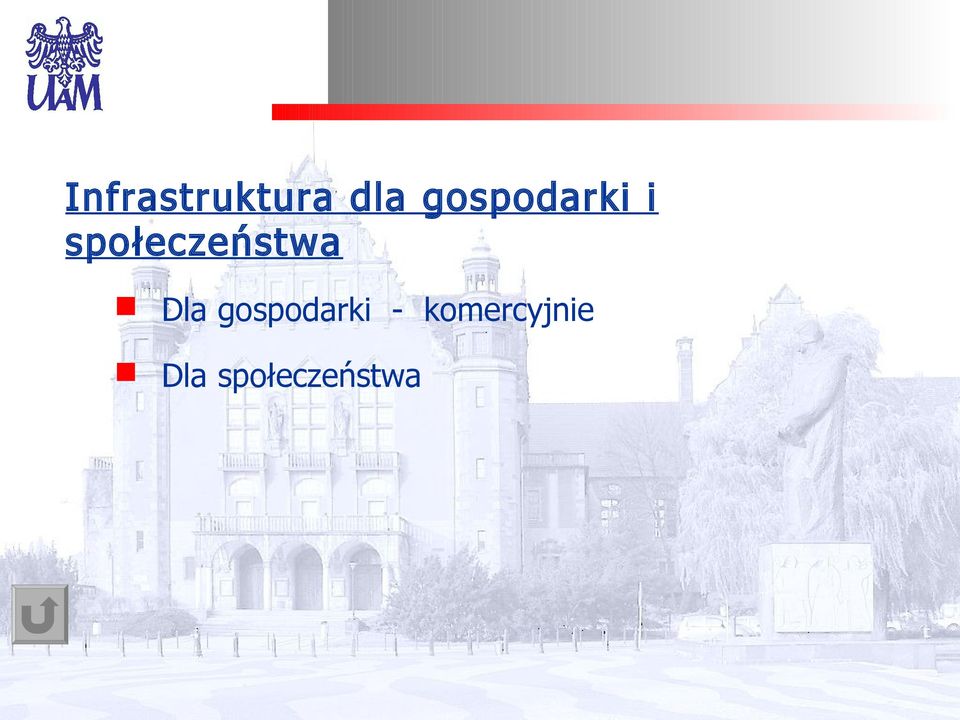 UAM

Infrastruktura dla gospodarki i społeczeństwa

Dla gospodarki - komercyjnie

Dla społeczeństwa